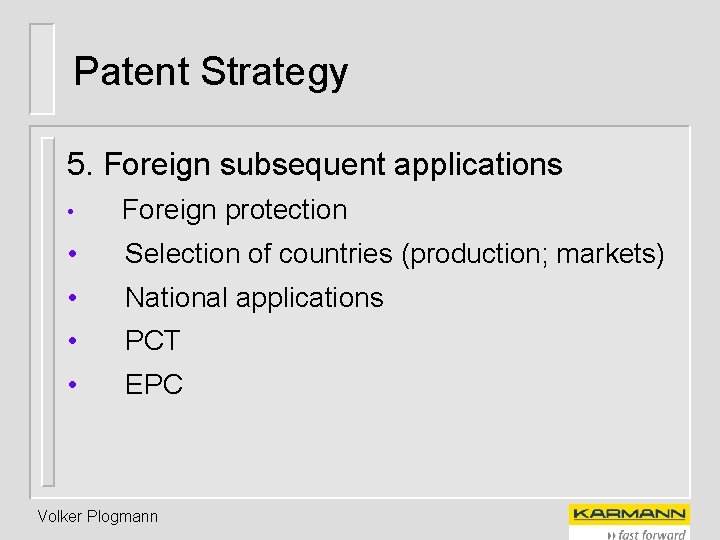 Patent Strategy

5. Foreign subsequent applications

• Foreign protection
• Selection of countries (production; markets)
• National applications
• PCT
• EPC

Volker Plogmann

KARMANN
fast forward